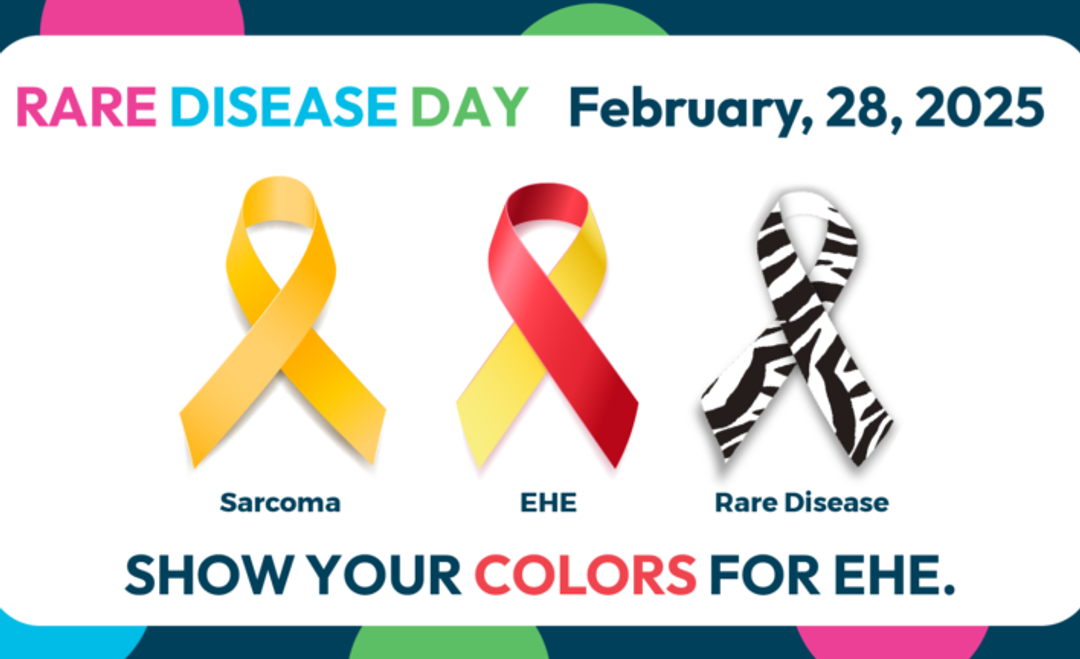 RARE DISEASE DAY February, 28, 2025

Sarcoma

EHE

Rare Disease

SHOW YOUR COLORS FOR EHE.